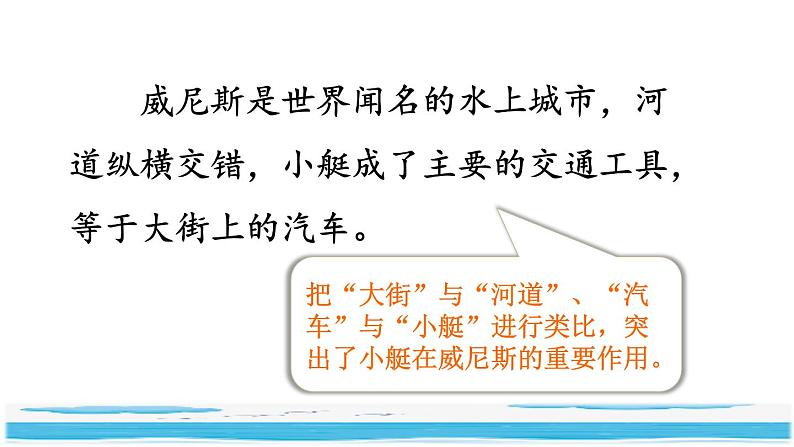 威尼斯是世界闻名的水上城市，河道纵横交错，小艇成了主要的交通工具，等于大街上的汽车。

把“大街”与“河道”、“汽车”与“小艇”进行类比，突出了小艇在威尼斯的重要作用。